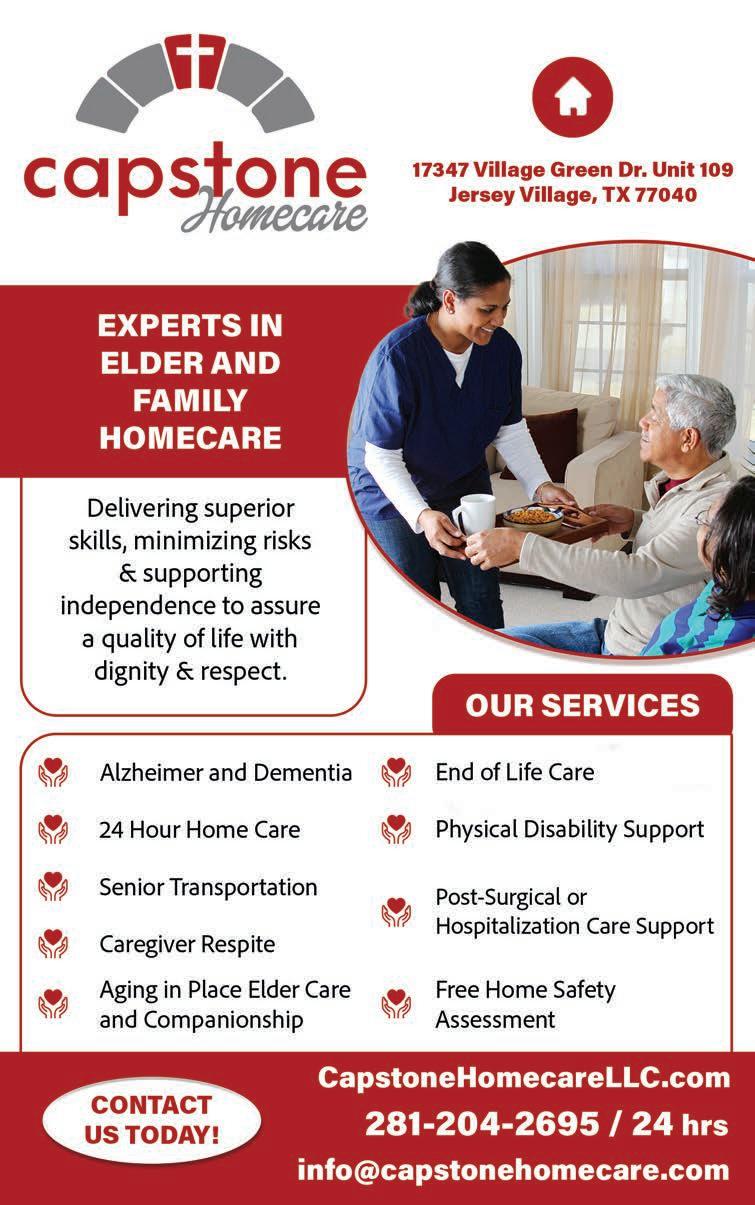 capstone
Homecare

17347 Village Green Dr. Unit 109
Jersey Village, TX 77040

EXPERTS IN ELDER AND FAMILY HOMECARE

Delivering superior skills, minimizing risks & supporting independence to assure a quality of life with dignity & respect.

OUR SERVICES

Alzheimer and Dementia

24 Hour Home Care

Senior Transportation

Caregiver Respite

Aging in Place Elder Care and Companionship

End of Life Care

Physical Disability Support

Post-Surgical or Hospitalization Care Support

Free Home Safety Assessment

CONTACT US TODAY!

CapstoneHomecareLLC.com
281-204-2695 / 24 hrs
info@capstonehomecare.com